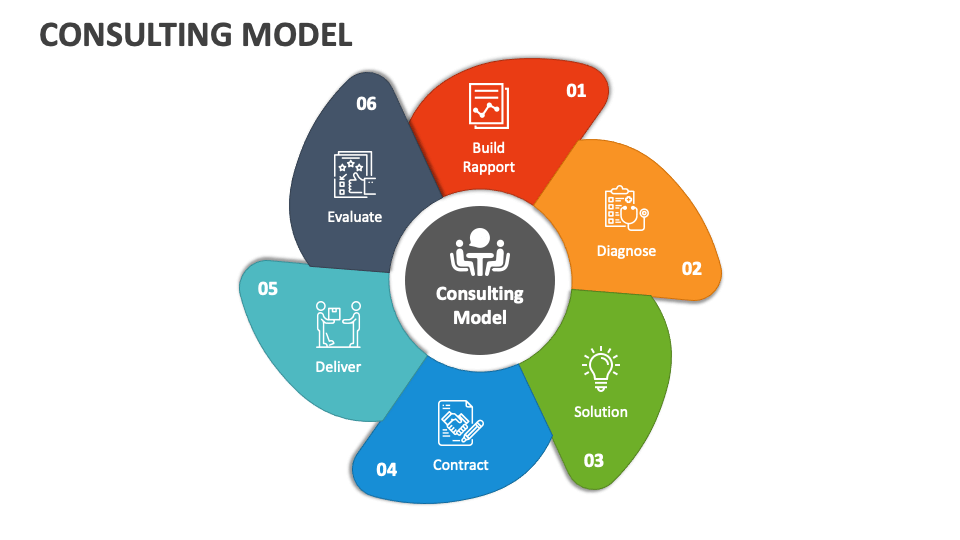 CONSULTING MODEL

Consulting Model

01
Build Rapport

02
Diagnose

03
Solution

04
Contract

05
Deliver

06
Evaluate